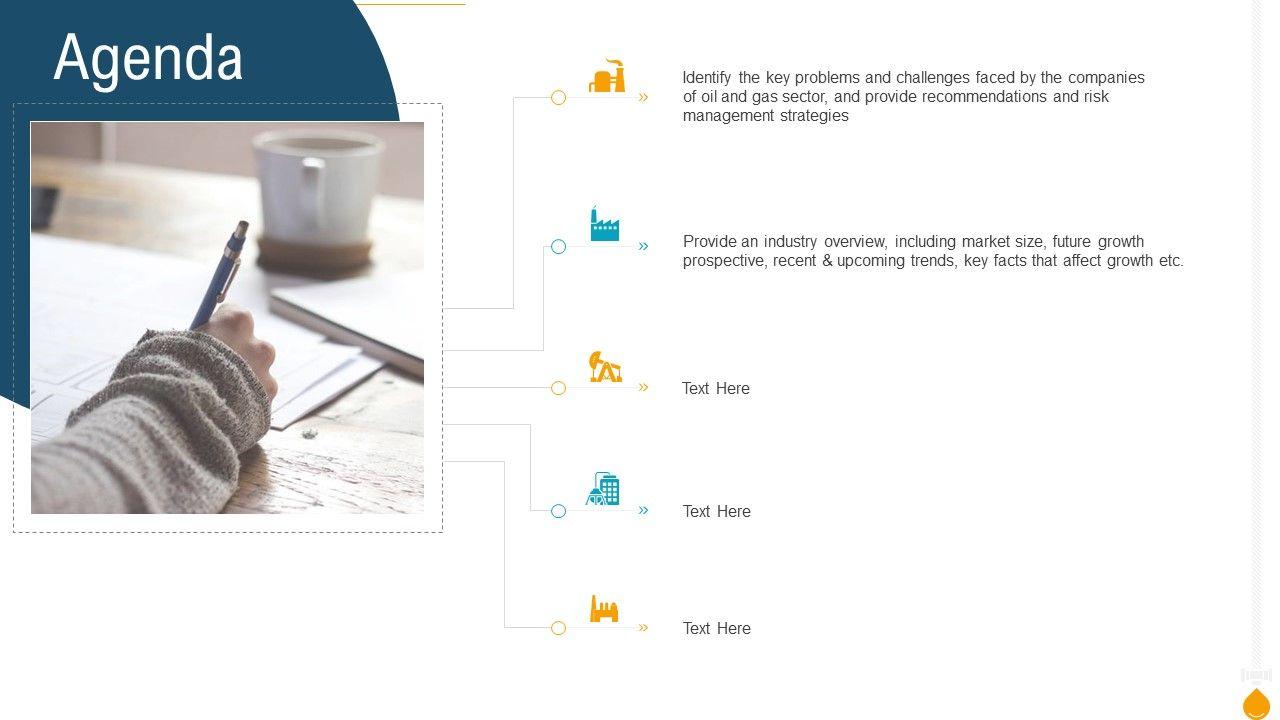 Agenda

»

Identify the key problems and challenges faced by the companies of oil and gas sector, and provide recommendations and risk management strategies

»

Provide an industry overview, including market size, future growth prospective, recent & upcoming trends, key facts that affect growth etc.

»

Text Here

»

Text Here

»

Text Here